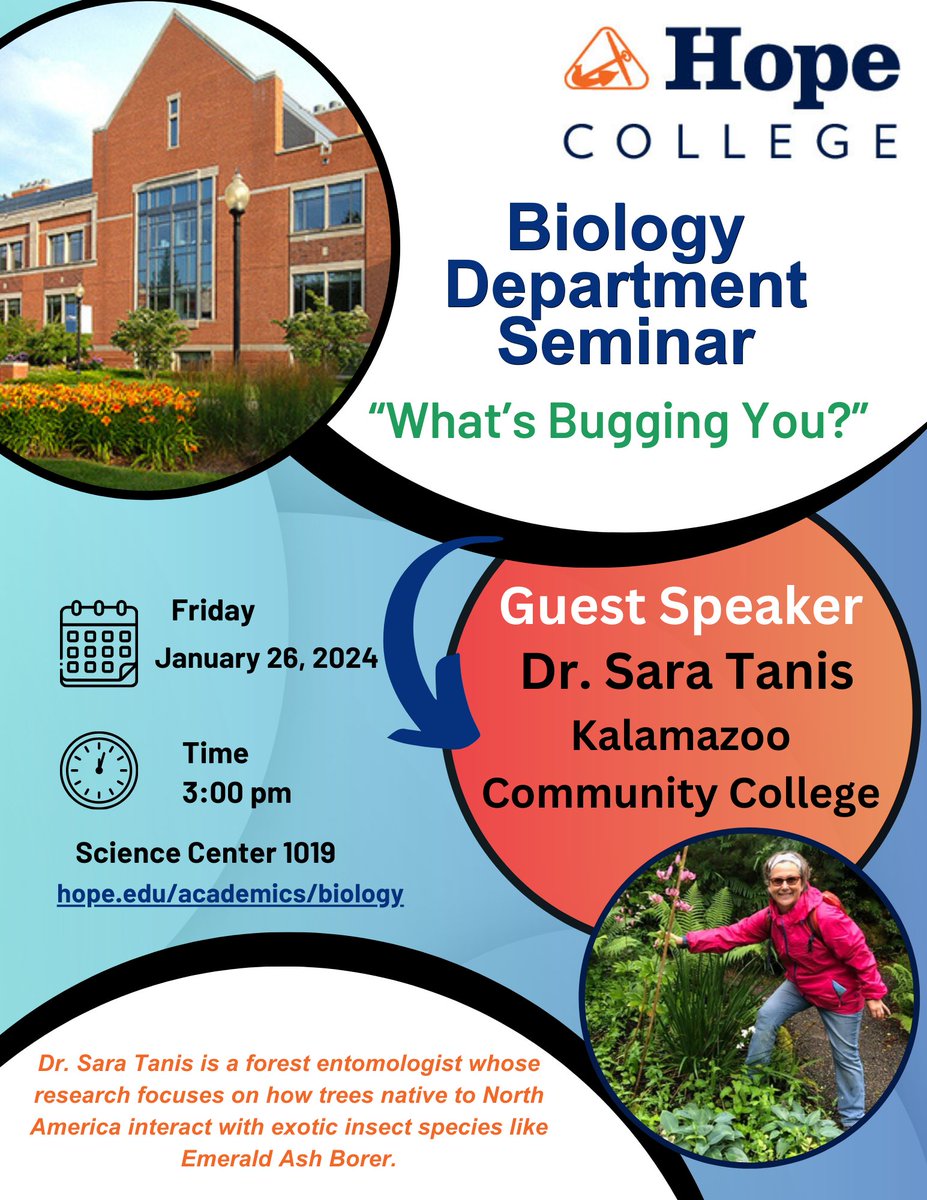 Hope
COLLEGE

Biology Department Seminar

“What’s Bugging You?”

Friday
January 26, 2024

Time
3:00 pm

Science Center 1019
hope.edu/academics/biology

Guest Speaker
Dr. Sara Tanis
Kalamazoo Community College

Dr. Sara Tanis is a forest entomologist whose research focuses on how trees native to North America interact with exotic insect species like Emerald Ash Borer.